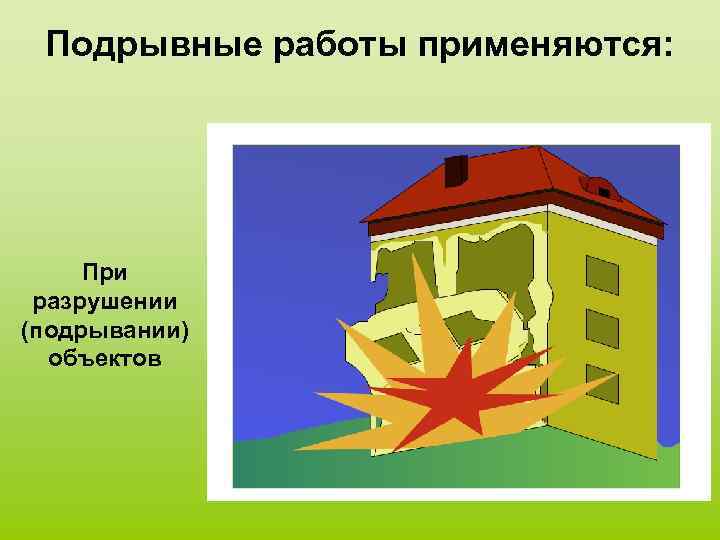 Подрывные работы применяются:

При разрушении (подрывании) объектов